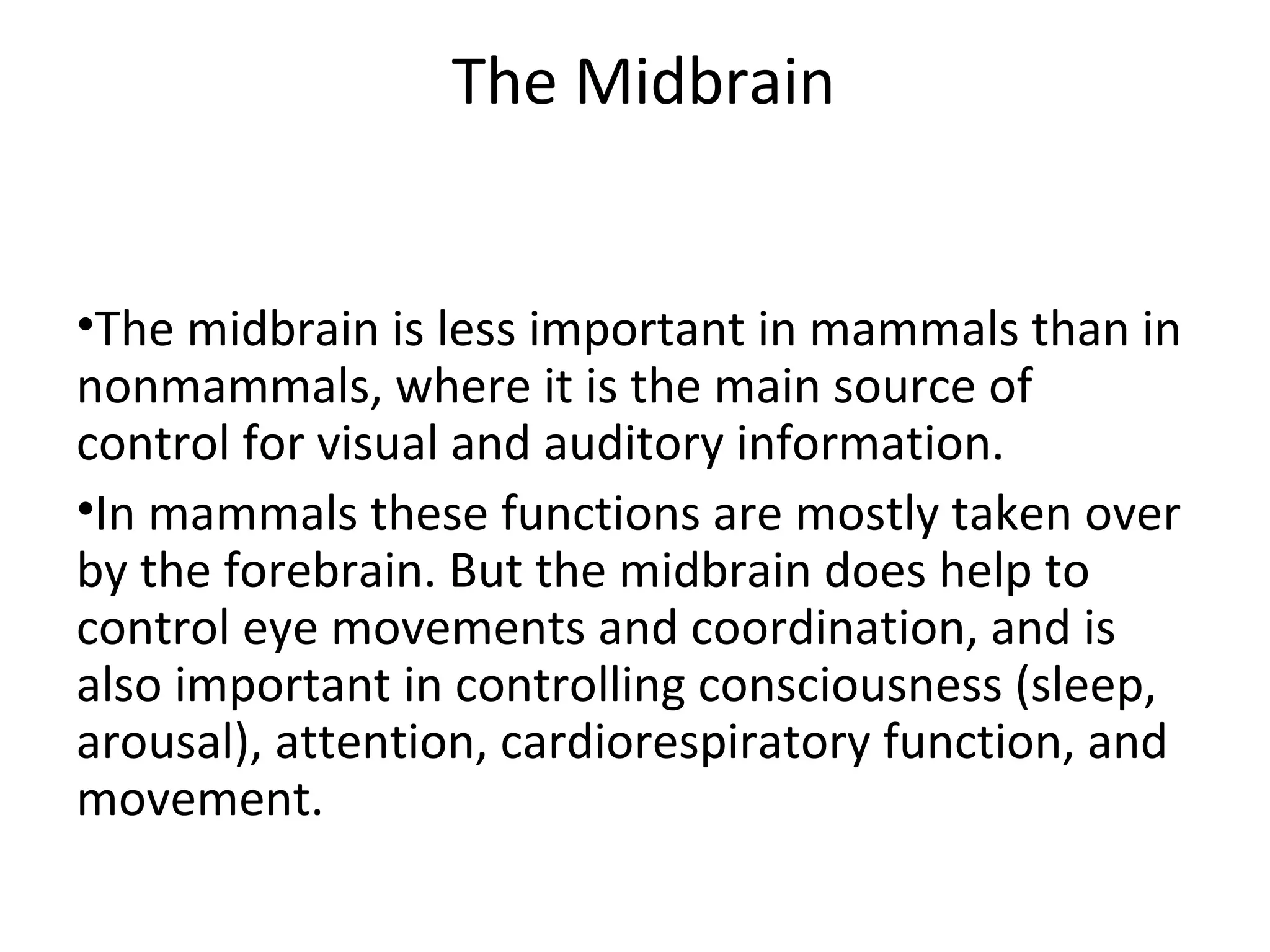 The Midbrain

•The midbrain is less important in mammals than in nonmammals, where it is the main source of control for visual and auditory information.

•In mammals these functions are mostly taken over by the forebrain. But the midbrain does help to control eye movements and coordination, and is also important in controlling consciousness (sleep, arousal), attention, cardiorespiratory function, and movement.